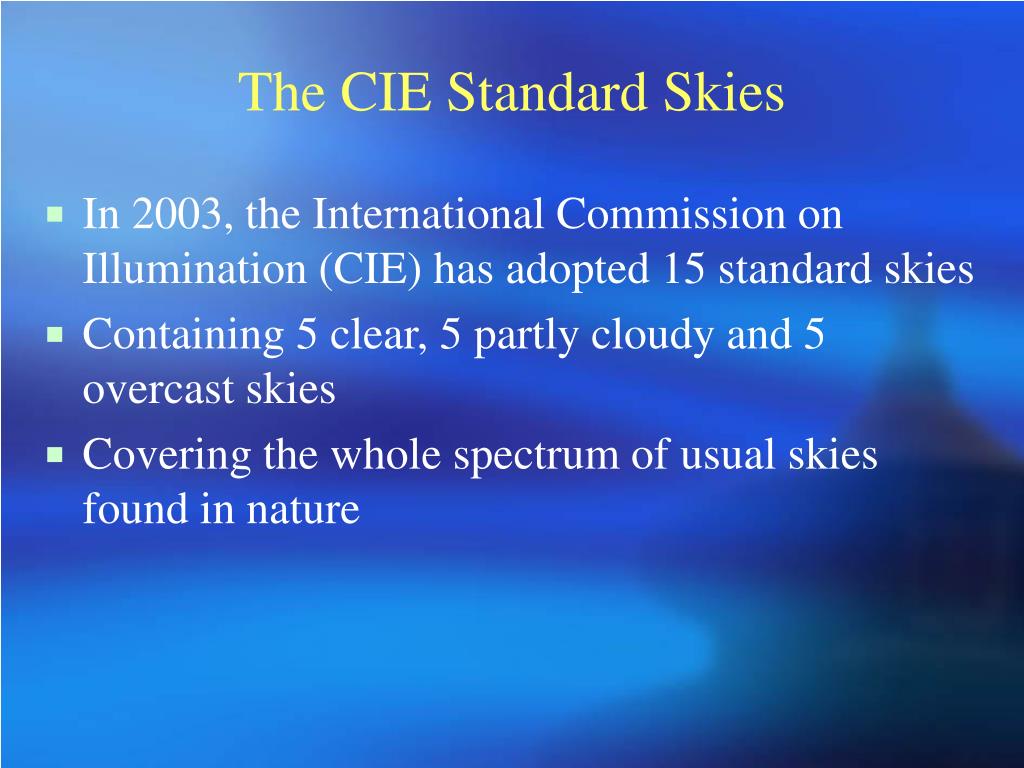 The CIE Standard Skies

- In 2003, the International Commission on Illumination (CIE) has adopted 15 standard skies
- Containing 5 clear, 5 partly cloudy and 5 overcast skies
- Covering the whole spectrum of usual skies found in nature